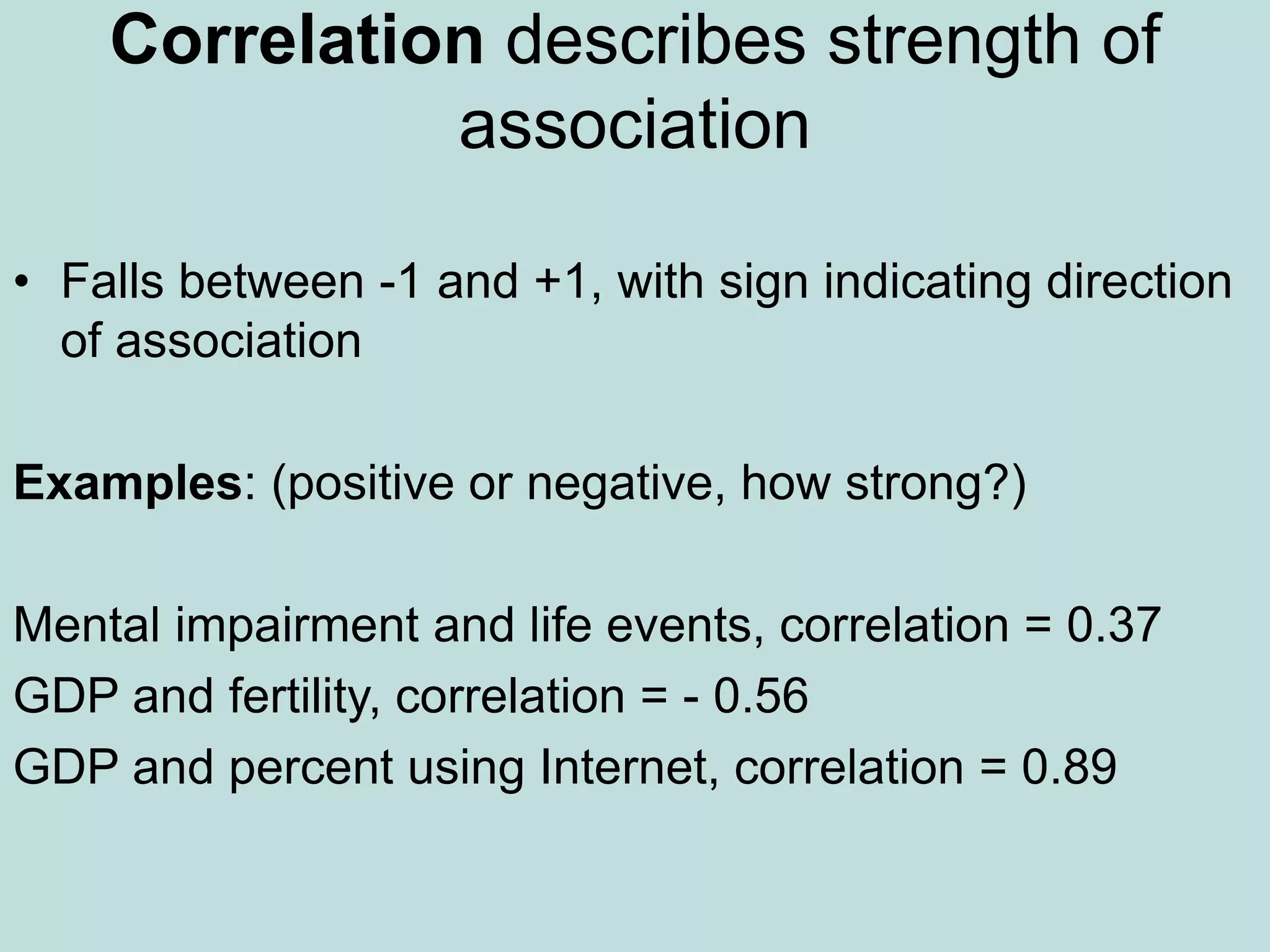 Correlation describes strength of association

• Falls between -1 and +1, with sign indicating direction of association

Examples: (positive or negative, how strong?)

Mental impairment and life events, correlation = 0.37

GDP and fertility, correlation = - 0.56

GDP and percent using Internet, correlation = 0.89